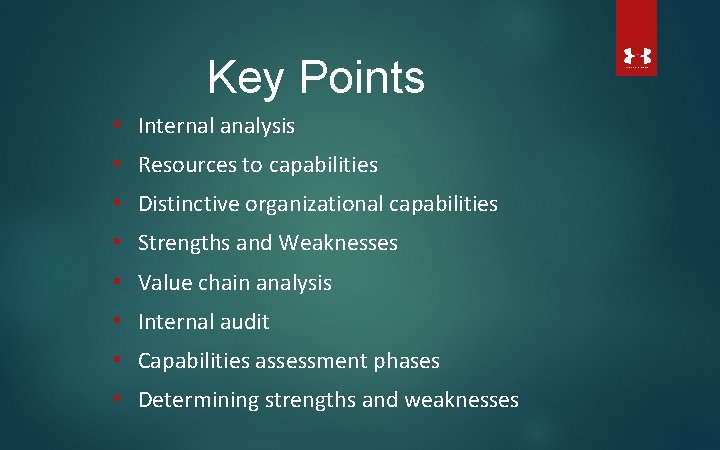 Key Points

• Internal analysis
• Resources to capabilities
• Distinctive organizational capabilities
• Strengths and Weaknesses
• Value chain analysis
• Internal audit
• Capabilities assessment phases
• Determining strengths and weaknesses